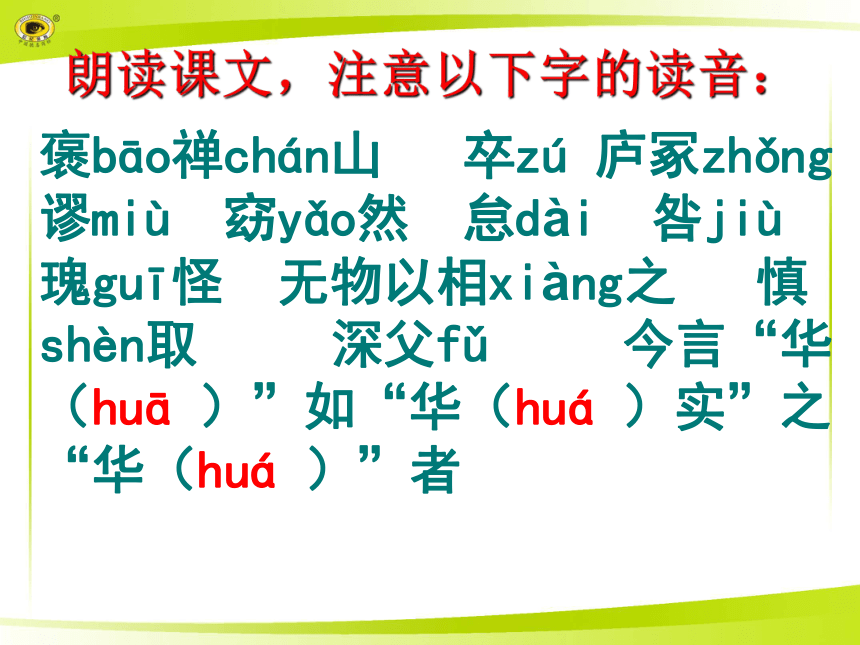 朗读课文，注意以下字的读音：

褒bāo禅chán山　卒zú 庐冢zhǒng 谬miù　窈yǎo然　怠dài　咎jiù 瑰guī怪　无物以相xiàng之　慎shèn取　深父fǔ　今言“华（huā ）”如“华（huá ）实”之“华（huá ）”者